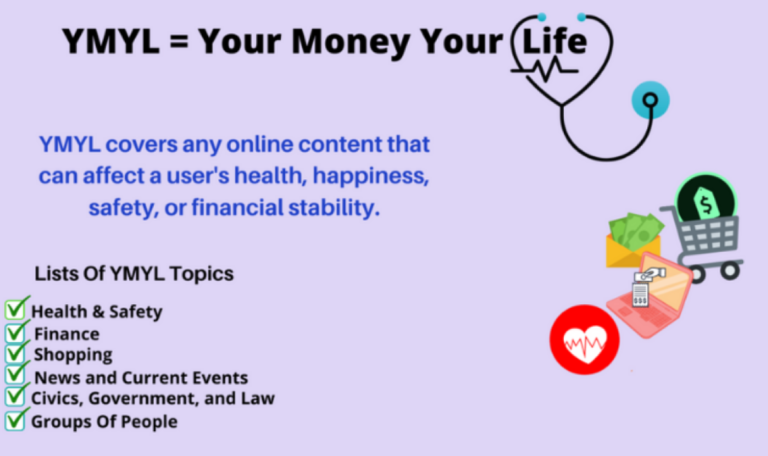 YMYL = Your Money Your Life

YMYL covers any online content that can affect a user's health, happiness, safety, or financial stability.

Lists Of YMYL Topics

☑ Health & Safety
☑ Finance
☑ Shopping
☑ News and Current Events
☑ Civics, Government, and Law
☑ Groups Of People